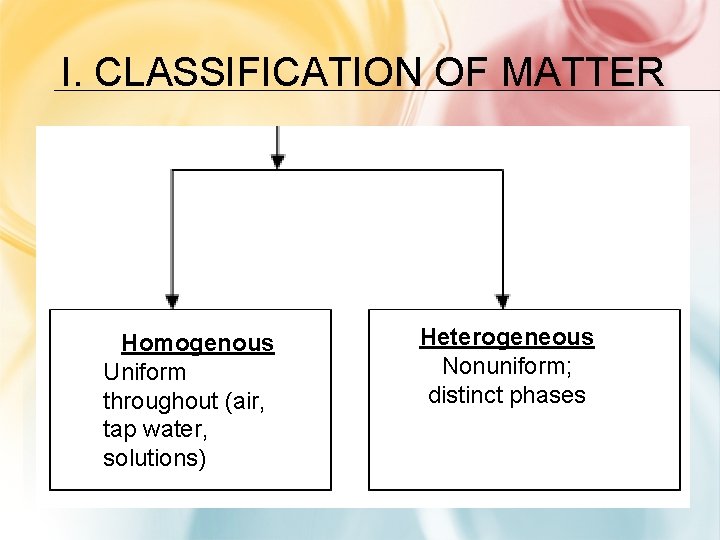 I. CLASSIFICATION OF MATTER

Homogenous
Uniform throughout (air, tap water, solutions)

Heterogeneous
Nonuniform; distinct phases